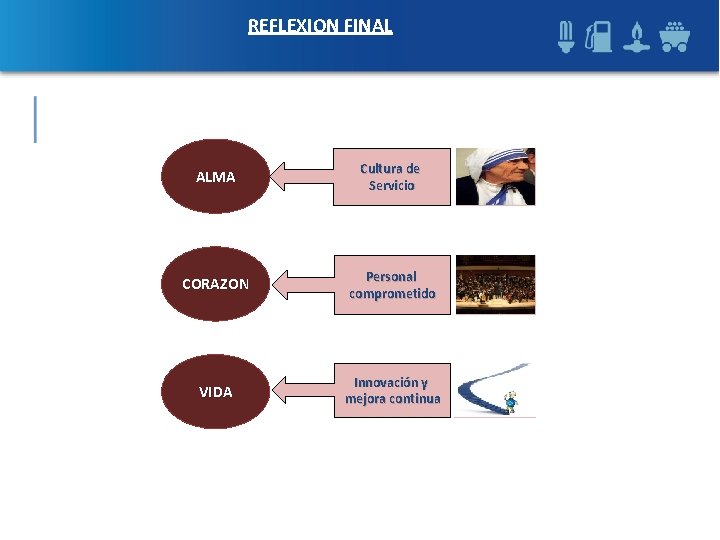 REFLEXION FINAL

ALMA

Cultura de Servicio

CORAZON

Personal comprometido

VIDA

Innovación y mejora continua